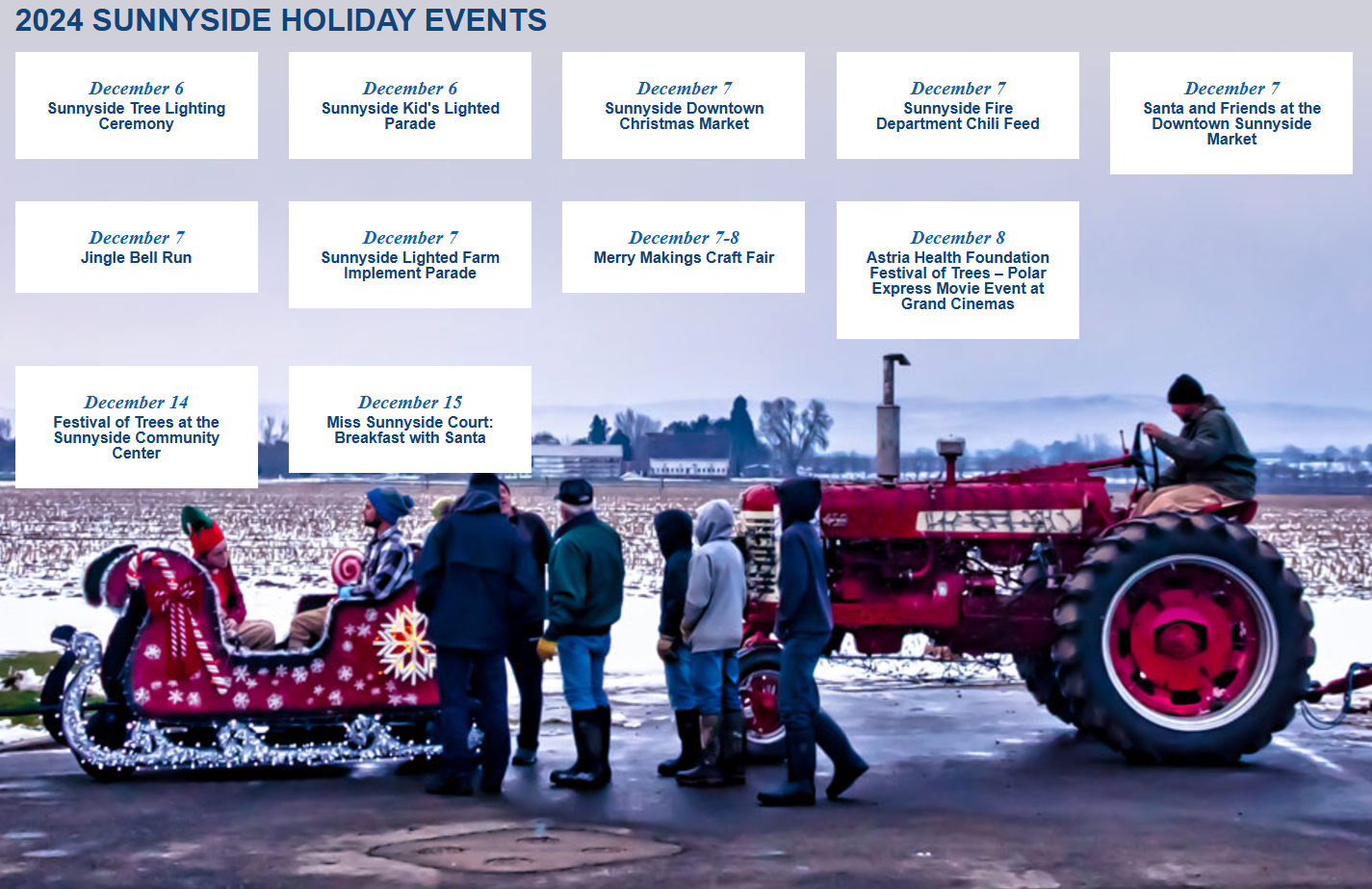 2024 SUNNYSIDE HOLIDAY EVENTS

December 6
Sunnyside Tree Lighting Ceremony

December 6
Sunnyside Kid's Lighted Parade

December 7
Sunnyside Downtown Christmas Market

December 7
Sunnyside Fire Department Chili Feed

December 7
Santa and Friends at the Downtown Sunnyside Market

December 7
Jingle Bell Run

December 7
Sunnyside Lighted Farm Implement Parade

December 7-8
Merry Makings Craft Fair

December 8
Astria Health Foundation Festival of Trees – Polar Express Movie Event at Grand Cinemas

December 14
Festival of Trees at the Sunnyside Community Center

December 15
Miss Sunnyside Court: Breakfast with Santa